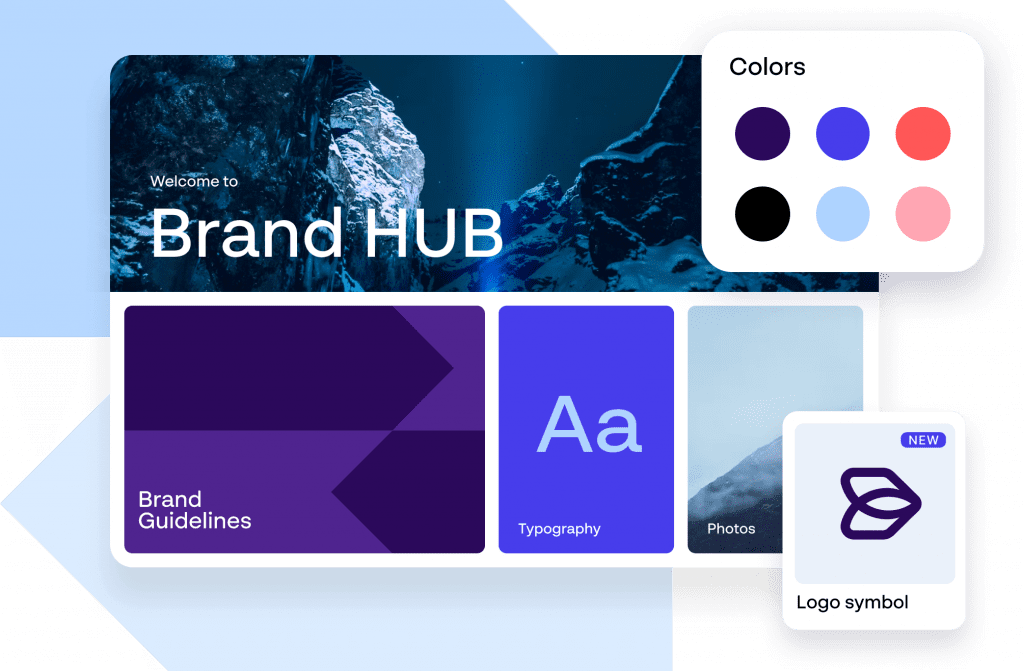 Welcome to

Brand HUB

Colors

Brand Guidelines

Aa

Typography

Photos

NEW

Logo symbol